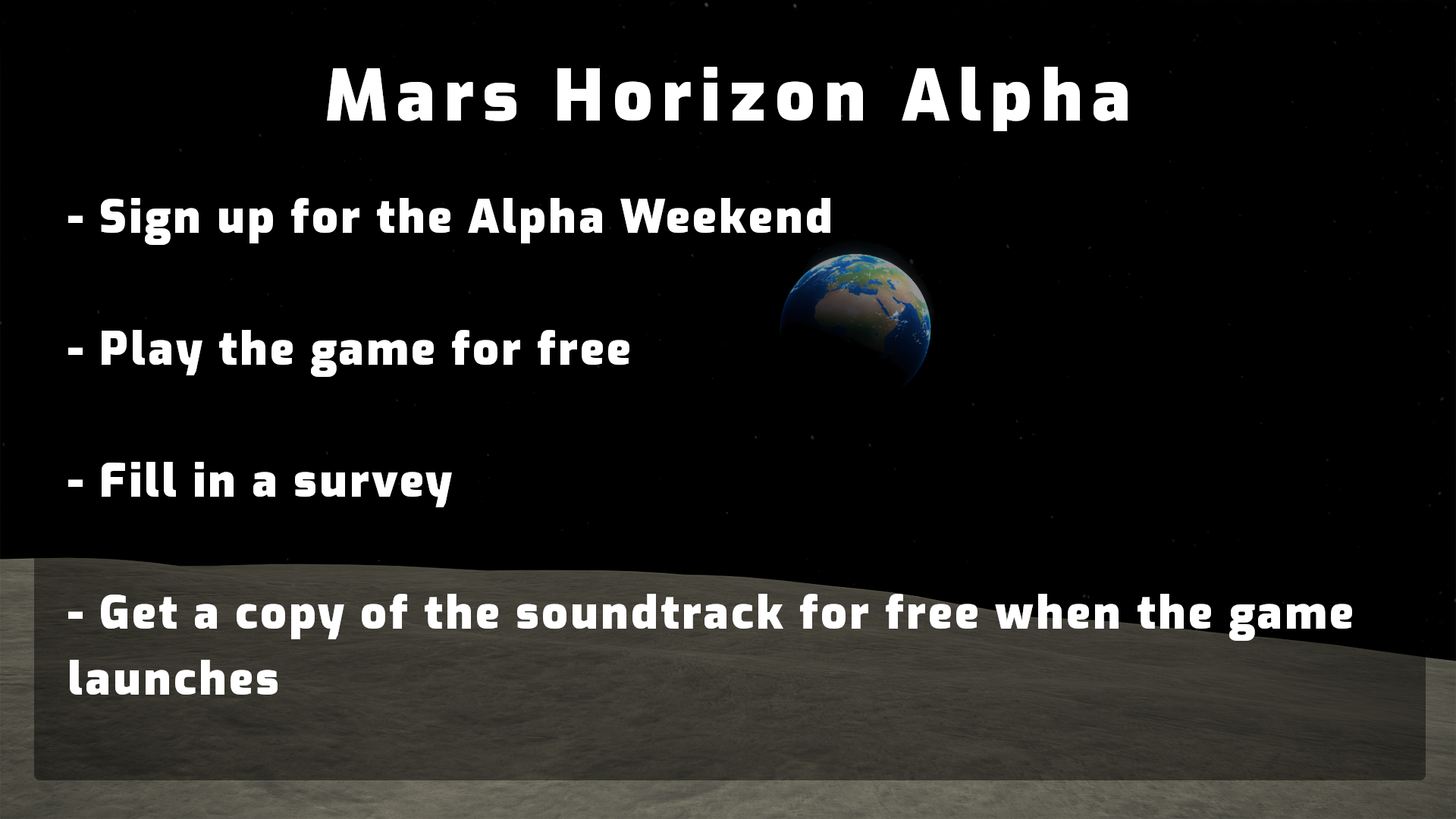 Mars Horizon Alpha

- Sign up for the Alpha Weekend

- Play the game for free

- Fill in a survey

- Get a copy of the soundtrack for free when the game launches